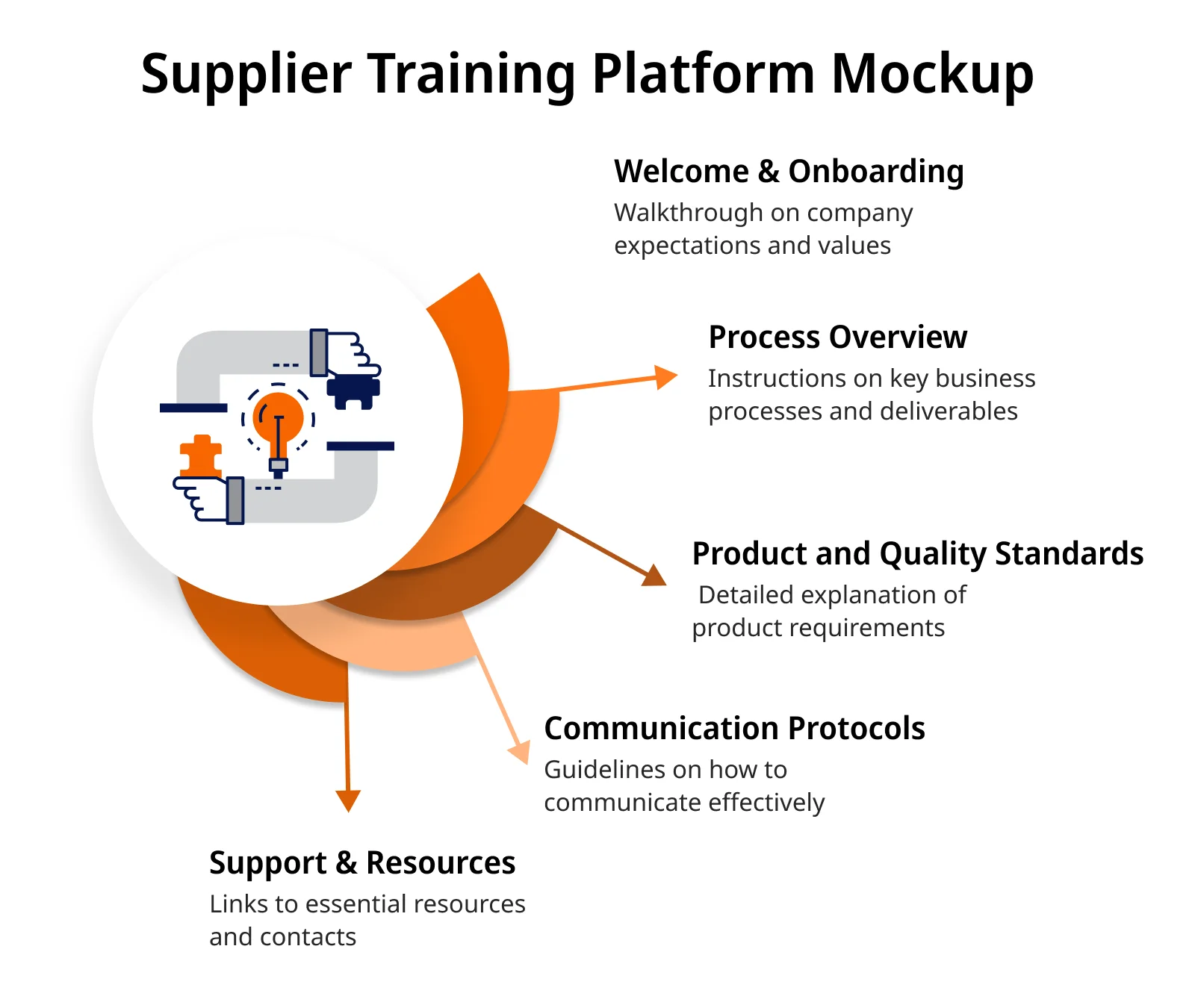 Supplier Training Platform Mockup

Welcome & Onboarding
Walkthrough on company expectations and values

Process Overview
Instructions on key business processes and deliverables

Product and Quality Standards
Detailed explanation of product requirements

Communication Protocols
Guidelines on how to communicate effectively

Support & Resources
Links to essential resources and contacts